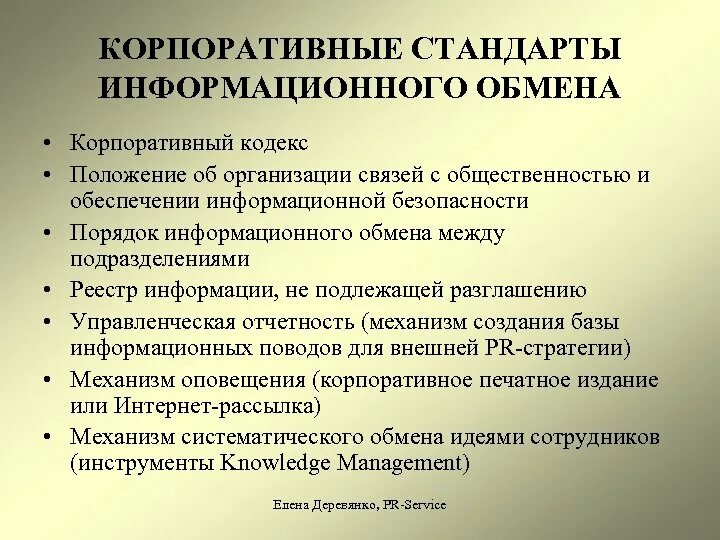 КОРПОРАТИВНЫЕ СТАНДАРТЫ ИНФОРМАЦИОННОГО ОБМЕНА

• Корпоративный кодекс
• Положение об организации связей с общественностью и обеспечении информационной безопасности
• Порядок информационного обмена между подразделениями
• Реестр информации, не подлежащей разглашению
• Управленческая отчетность (механизм создания базы информационных поводов для внешней PR-стратегии)
• Механизм оповещения (корпоративное печатное издание или Интернет-рассылка)
• Механизм систематического обмена идеями сотрудников (инструменты Knowledge Management)

Елена Деревянко, PR-Service